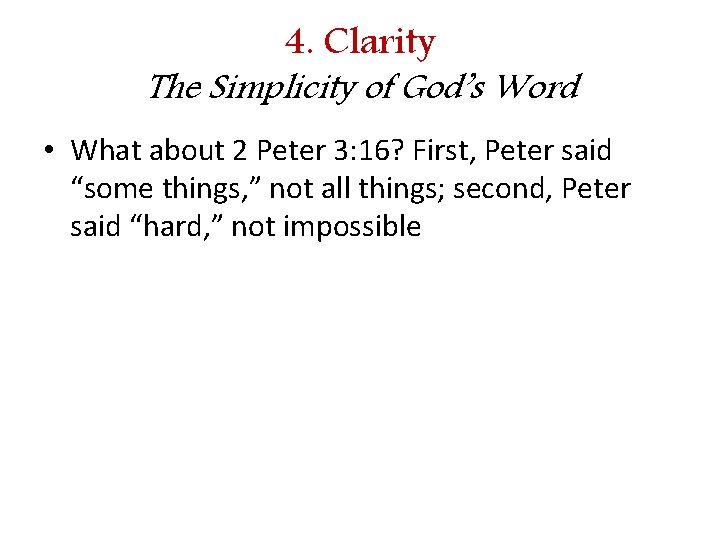 4. Clarity
The Simplicity of God's Word

• What about 2 Peter 3:16? First, Peter said "some things," not all things; second, Peter said "hard," not impossible